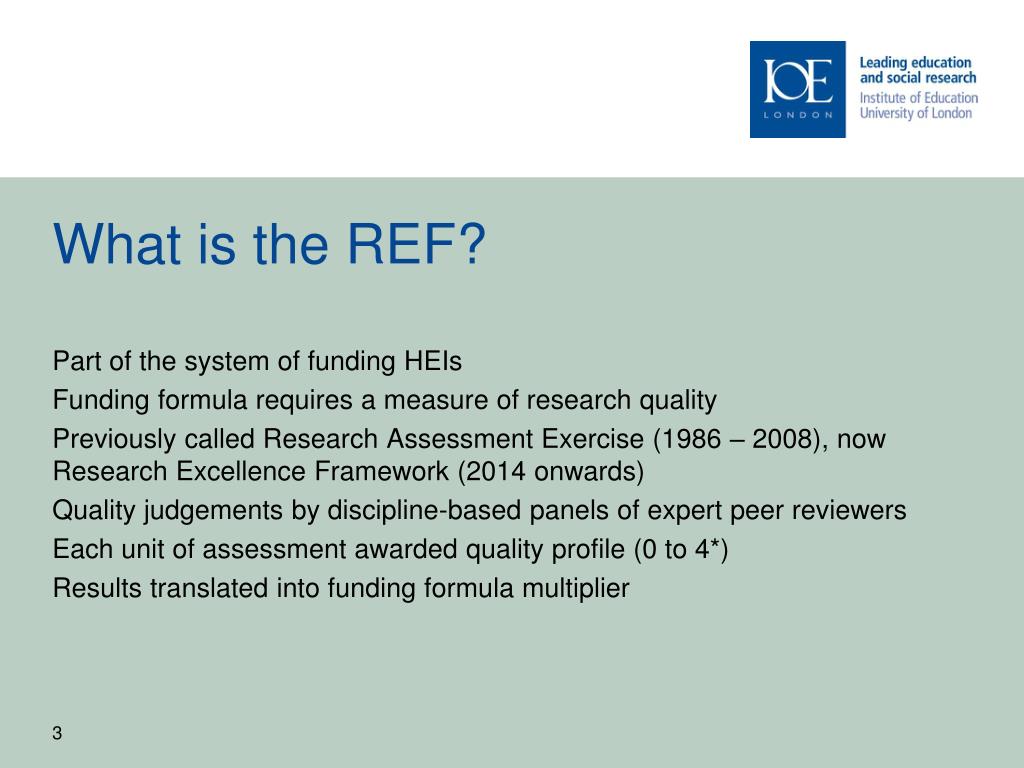 IOE
LONDON

Leading education and social research
Institute of Education
University of London

What is the REF?

Part of the system of funding HEIs

Funding formula requires a measure of research quality

Previously called Research Assessment Exercise (1986 – 2008), now Research Excellence Framework (2014 onwards)

Quality judgements by discipline-based panels of expert peer reviewers

Each unit of assessment awarded quality profile (0 to 4*)

Results translated into funding formula multiplier

3